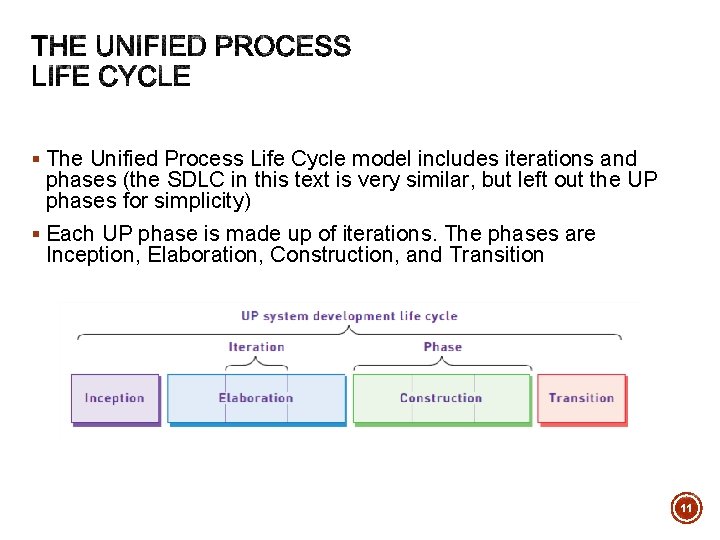 THE UNIFIED PROCESS LIFE CYCLE

▪ The Unified Process Life Cycle model includes iterations and phases (the SDLC in this text is very similar, but left out the UP phases for simplicity)

▪ Each UP phase is made up of iterations. The phases are Inception, Elaboration, Construction, and Transition

UP system development life cycle

Iteration

Phase

Inception

Elaboration

Construction

Transition

11